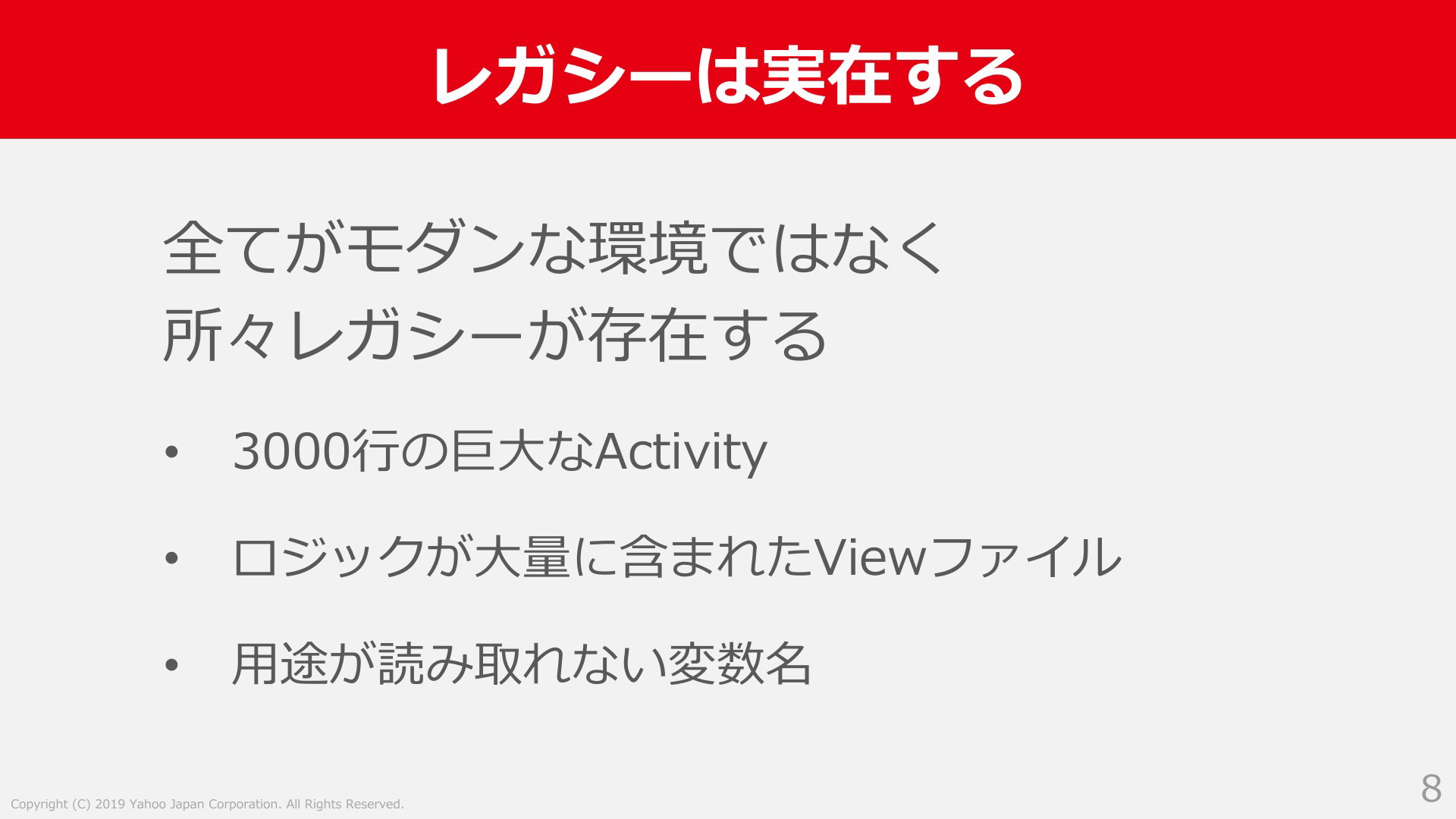 レガシーは実在する

全てがモダンな環境ではなく
所々レガシーが存在する

• 3000行の巨大なActivity

• ロジックが大量に含まれたViewファイル

• 用途が読み取れない変数名

Copyright (C) 2019 Yahoo Japan Corporation. All Rights Reserved.

8